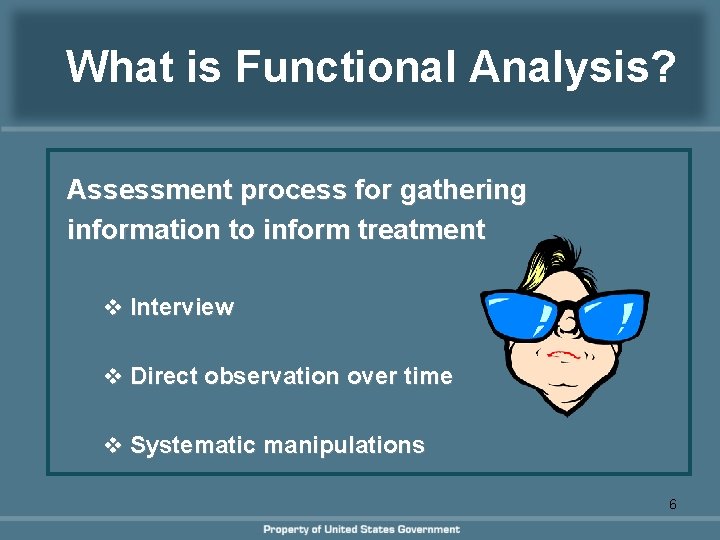 What is Functional Analysis?

Assessment process for gathering information to inform treatment

❖ Interview

❖ Direct observation over time

❖ Systematic manipulations

6

Property of United States Government